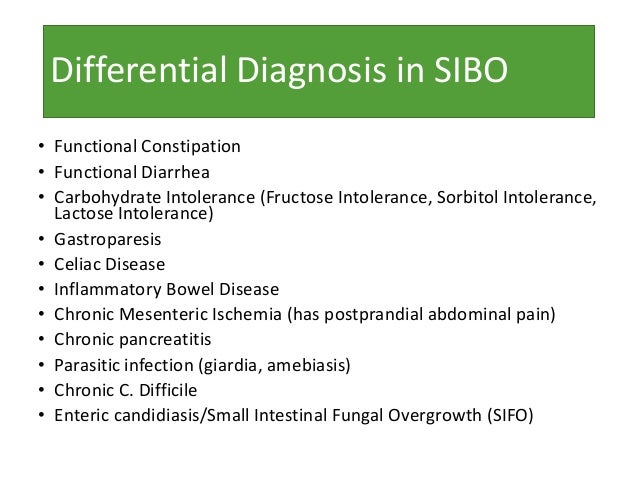 Differential Diagnosis in SIBO

• Functional Constipation
• Functional Diarrhea
• Carbohydrate Intolerance (Fructose Intolerance, Sorbitol Intolerance, Lactose Intolerance)
• Gastroparesis
• Celiac Disease
• Inflammatory Bowel Disease
• Chronic Mesenteric Ischemia (has postprandial abdominal pain)
• Chronic pancreatitis
• Parasitic infection (giardia, amebiasis)
• Chronic C. Difficile
• Enteric candidiasis/Small Intestinal Fungal Overgrowth (SIFO)